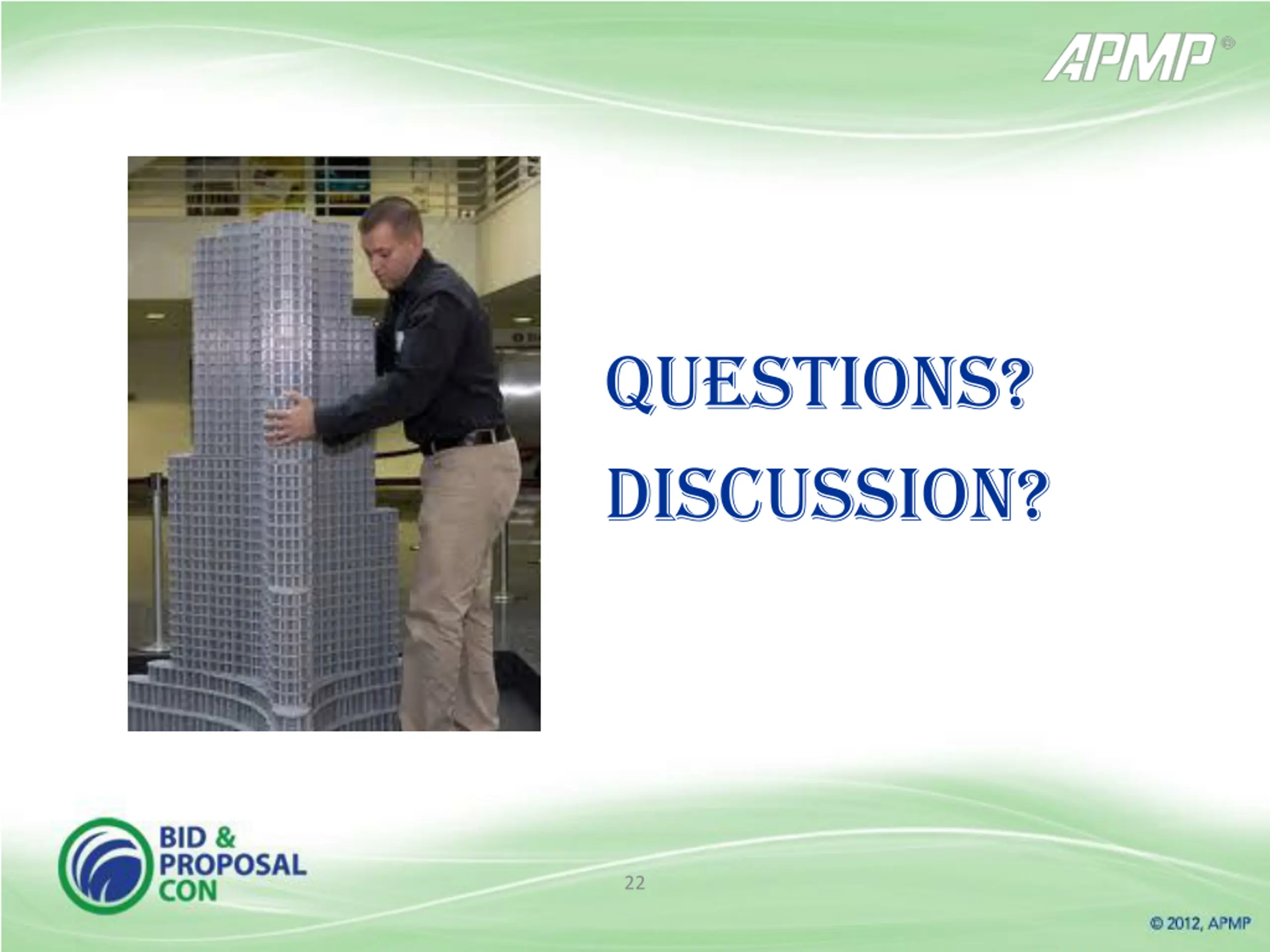 APMP®

QUESTIONS?

DISCUSSION?

BID & PROPOSAL CON

22

© 2012, APMP